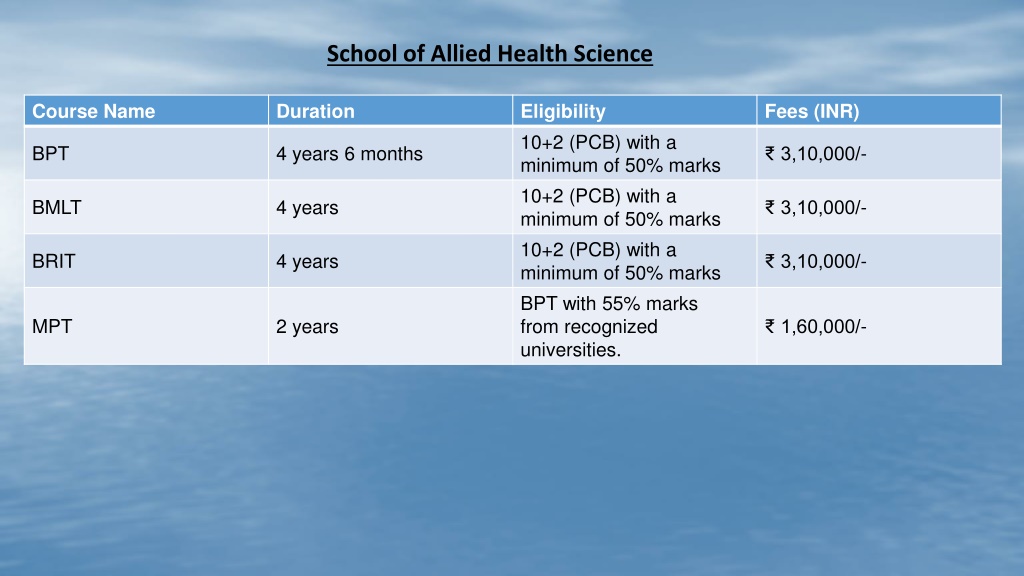 School of Allied Health Science

| Course Name | Duration | Eligibility | Fees (INR) |
|---|---|---|---|
| BPT | 4 years 6 months | 10+2 (PCB) with a minimum of 50% marks | ₹ 3,10,000/- |
| BMLT | 4 years | 10+2 (PCB) with a minimum of 50% marks | ₹ 3,10,000/- |
| BRIT | 4 years | 10+2 (PCB) with a minimum of 50% marks | ₹ 3,10,000/- |
| MPT | 2 years | BPT with 55% marks from recognized universities. | ₹ 1,60,000/- |